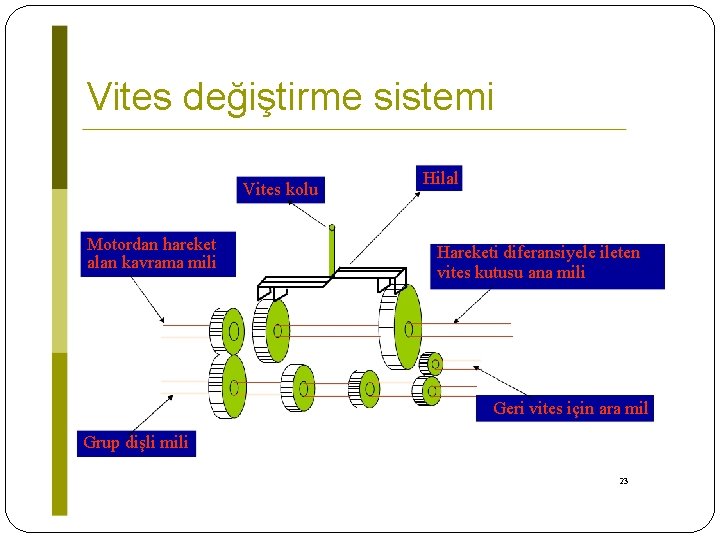 Vites değiştirme sistemi

Vites kolu

Hilal

Motordan hareket alan kavrama mili

Hareketi diferansiyele ileten vites kutusu ana mili

Geri vites için ara mil

Grup dişli mili

23